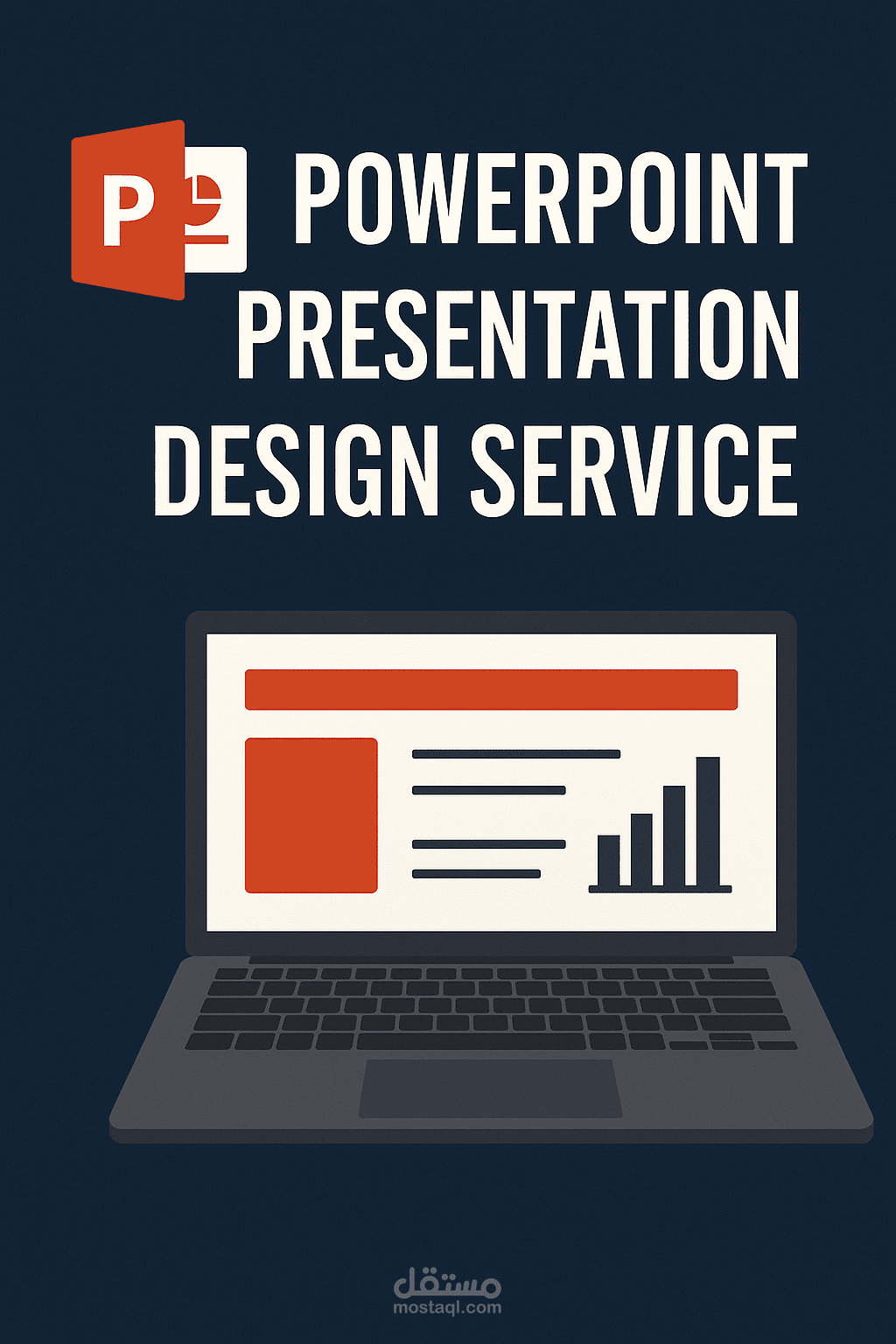 P

POWERPOINT PRESENTATION DESIGN SERVICE

مستقل
mostaql.com